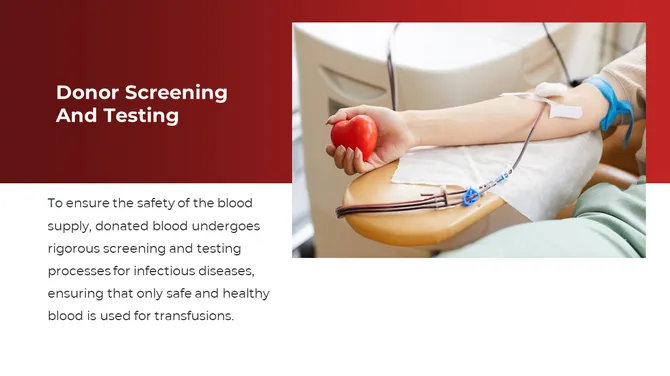 Donor Screening And Testing

To ensure the safety of the blood supply, donated blood undergoes rigorous screening and testing processes for infectious diseases, ensuring that only safe and healthy blood is used for transfusions.